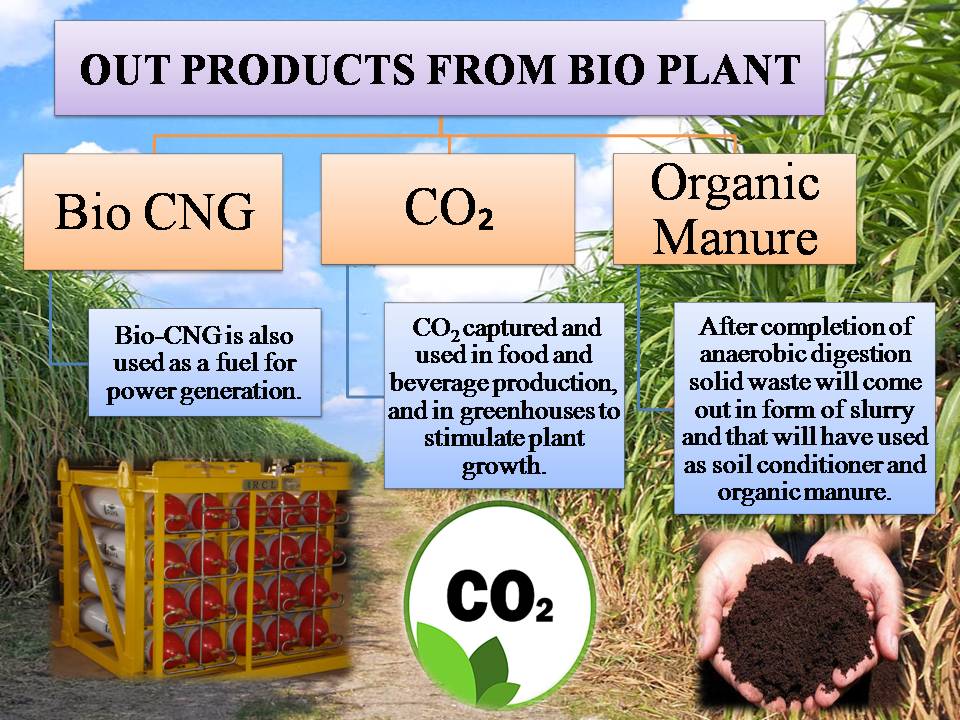 OUT PRODUCTS FROM BIO PLANT

Bio CNG

$CO_2$

Organic Manure

Bio-CNG is also used as a fuel for power generation.

$CO_2$ captured and used in food and beverage production, and in greenhouses to stimulate plant growth.

After completion of anaerobic digestion solid waste will come out in form of slurry and that will have used as soil conditioner and organic manure.

$CO_2$